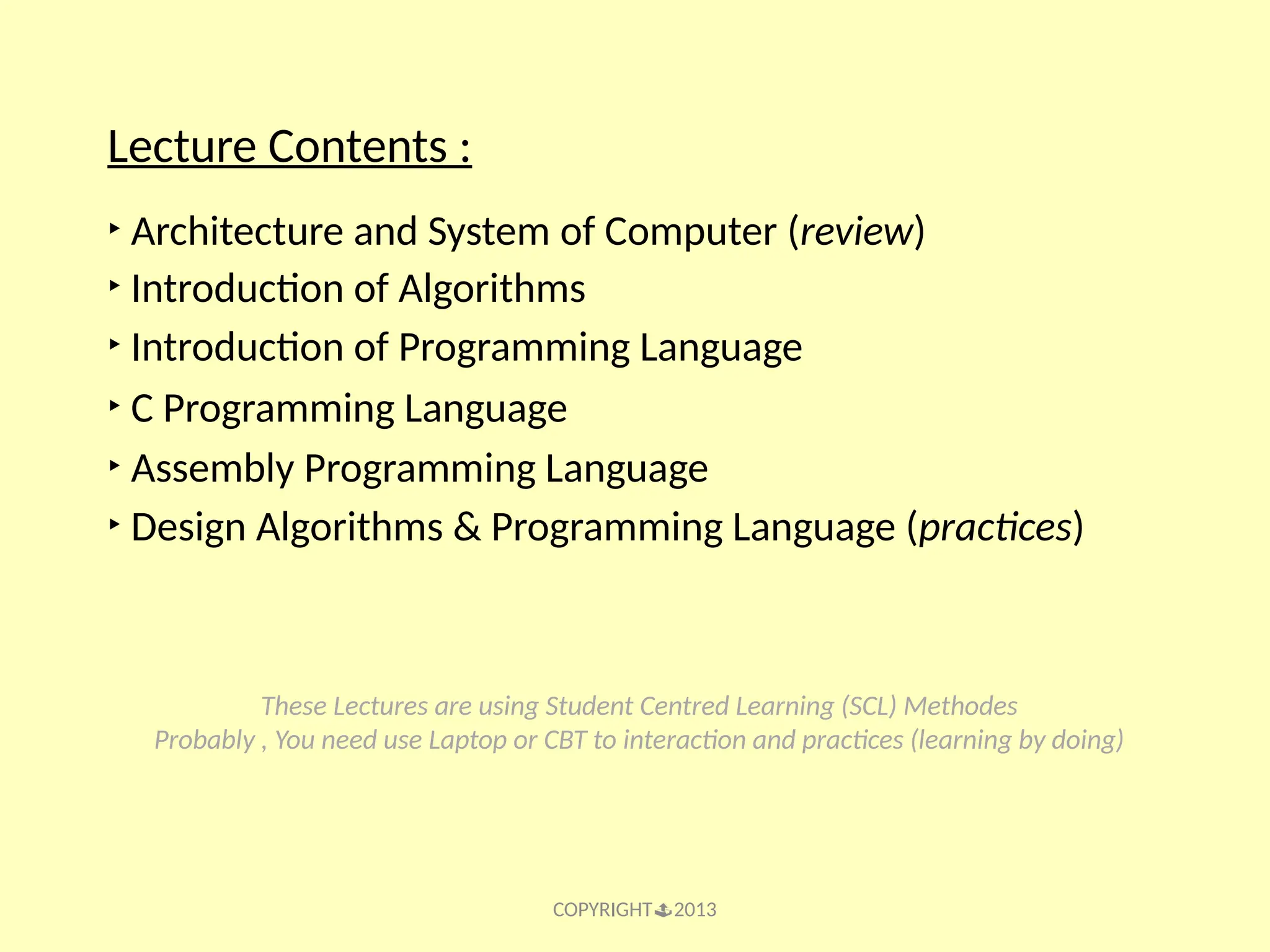 Lecture Contents :

‣ Architecture and System of Computer (review)
‣ Introduction of Algorithms
‣ Introduction of Programming Language
‣ C Programming Language
‣ Assembly Programming Language
‣ Design Algorithms & Programming Language (practices)

These Lectures are using Student Centred Learning (SCL) Methodes
Probably , You need use Laptop or CBT to interaction and practices (learning by doing)

COPYRIGHT 2013